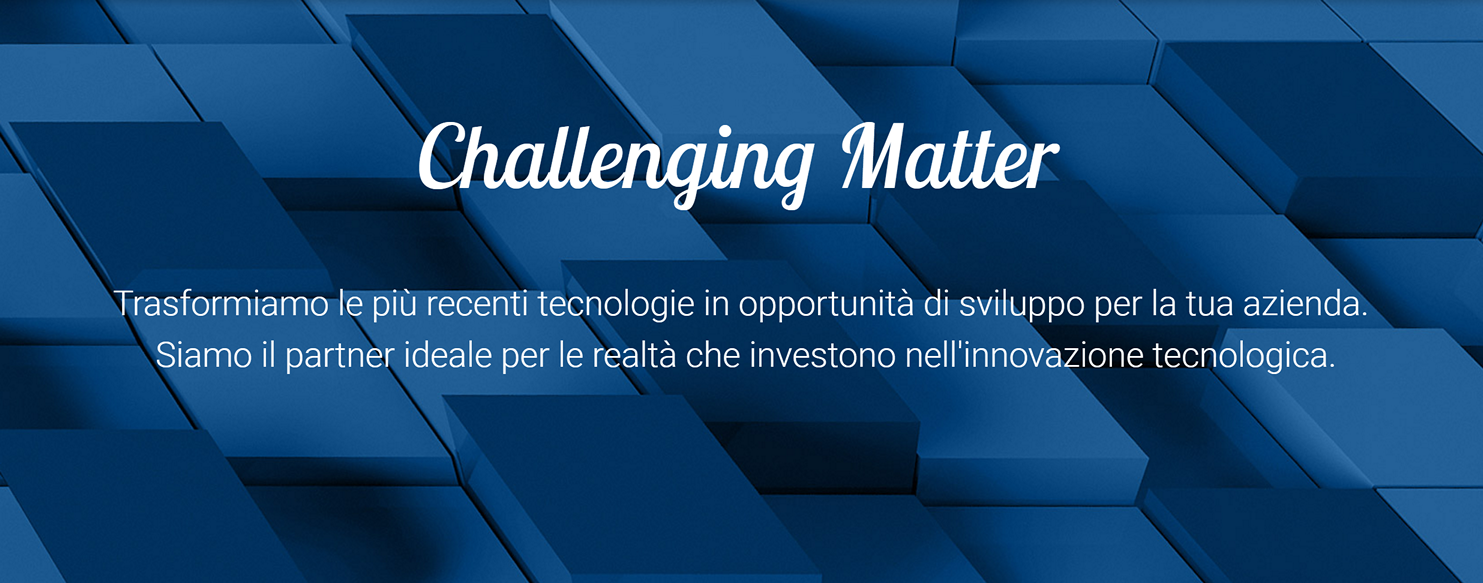 Challenging Matter

Trasformiamo le più recenti tecnologie in opportunità di sviluppo per la tua azienda. Siamo il partner ideale per le realtà che investono nell'innovazione tecnologica.